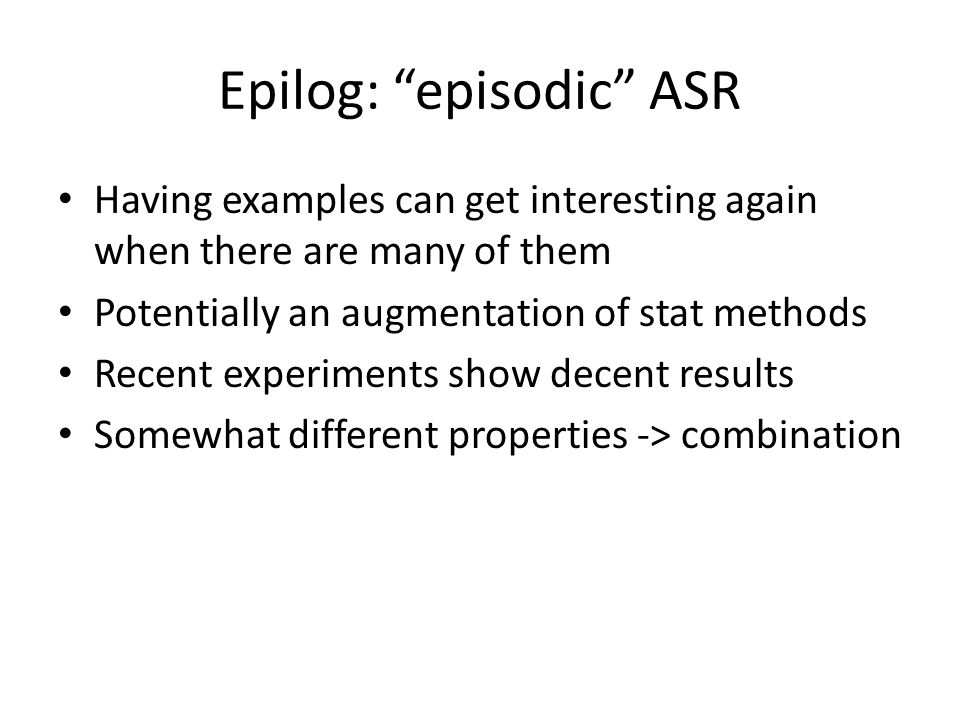 Epilog: “episodic” ASR

• Having examples can get interesting again when there are many of them
• Potentially an augmentation of stat methods
• Recent experiments show decent results
• Somewhat different properties -> combination